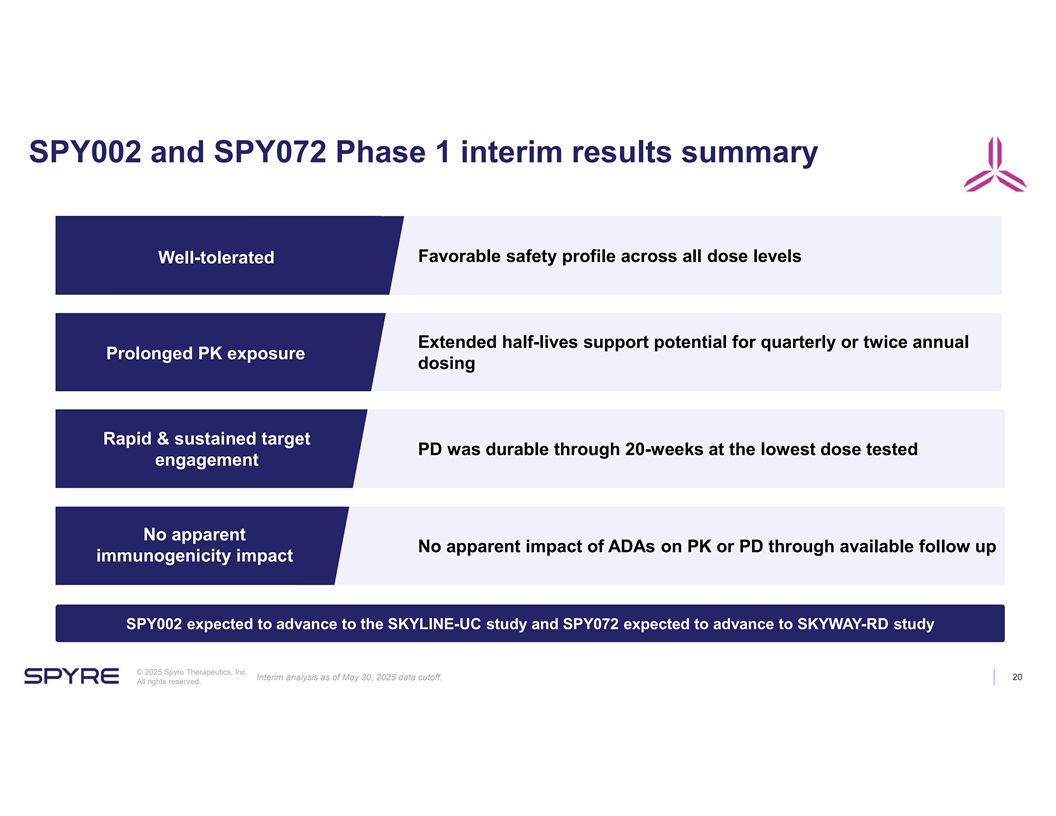 SPY002 and SPY072 Phase 1 interim results summary

Well-tolerated

Favorable safety profile across all dose levels

Prolonged PK exposure

Extended half-lives support potential for quarterly or twice annual dosing

Rapid & sustained target engagement

PD was durable through 20-weeks at the lowest dose tested

No apparent immunogenicity impact

No apparent impact of ADAs on PK or PD through available follow up

SPY002 expected to advance to the SKYLINE-UC study and SPY072 expected to advance to SKYWAY-RD study

SPYRE

© 2025 Spyre Therapeutics, Inc. All rights reserved.

Interim analysis as of May 30, 2025 data cutoff.

20